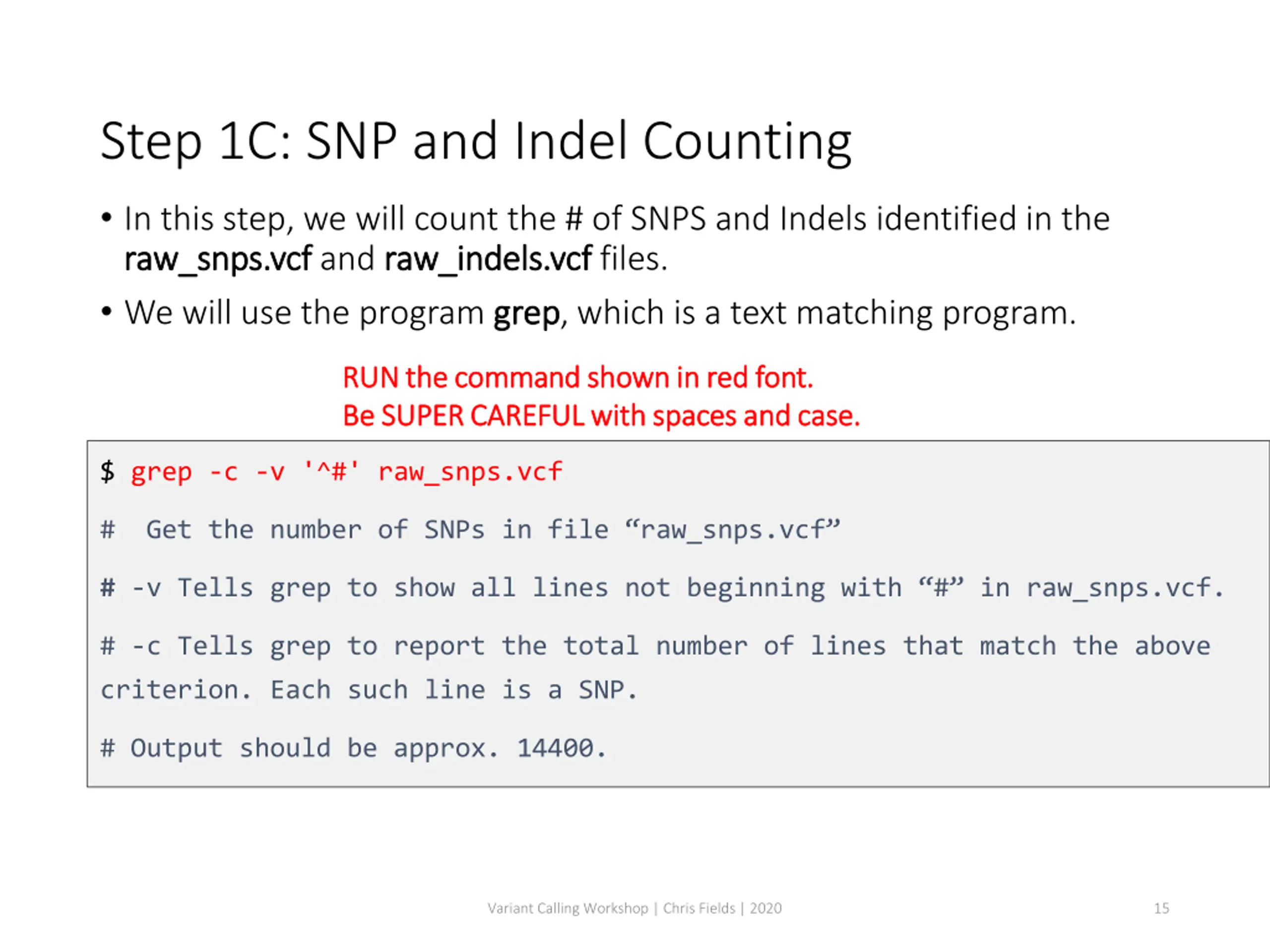 Step 1C: SNP and Indel Counting

• In this step, we will count the # of SNPS and Indels identified in the raw_snps.vcf and raw_indels.vcf files.

• We will use the program grep, which is a text matching program.

RUN the command shown in red font.
Be SUPER CAREFUL with spaces and case.

$ grep -c -v '^#' raw_snps.vcf

# Get the number of SNPs in file “raw_snps.vcf”

# -v Tells grep to show all lines not beginning with “#” in raw_snps.vcf.

# -c Tells grep to report the total number of lines that match the above criterion. Each such line is a SNP.

# Output should be approx. 14400.

Variant Calling Workshop | Chris Fields | 2020

15